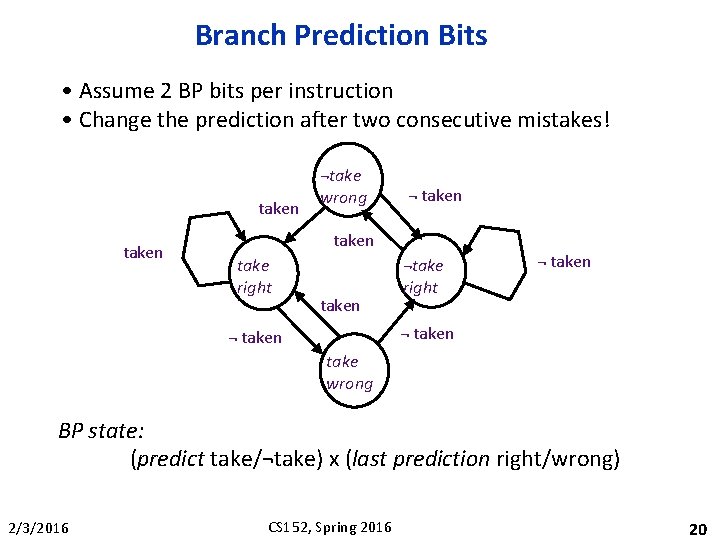 Branch Prediction Bits

• Assume 2 BP bits per instruction
• Change the prediction after two consecutive mistakes!

¬take wrong

taken

¬ taken

taken

taken

take right

¬take right

¬ taken

taken

¬ taken

¬ taken

take wrong

BP state:
(predict take/¬take) x (last prediction right/wrong)

2/3/2016

CS152, Spring 2016

20